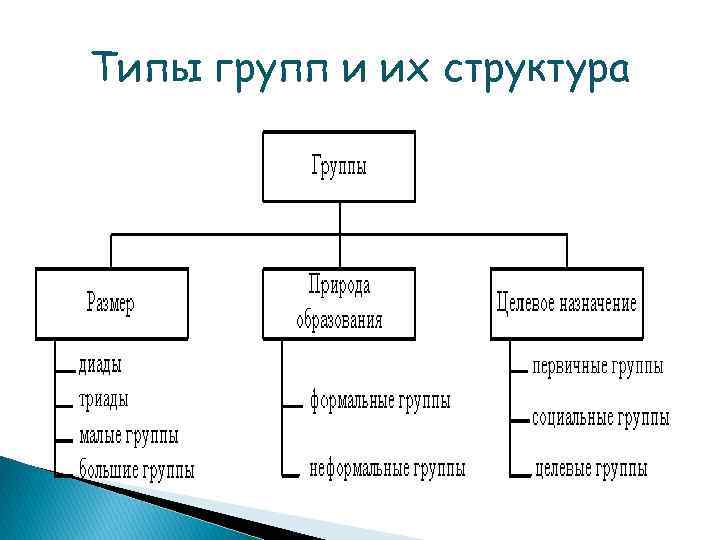 Типы групп и их структура

Группы

Размер

диады
триады
малые группы
большие группы

Природа образования

формальные группы
неформальные группы

Целевое назначение

первичные группы
социальные группы
целевые группы